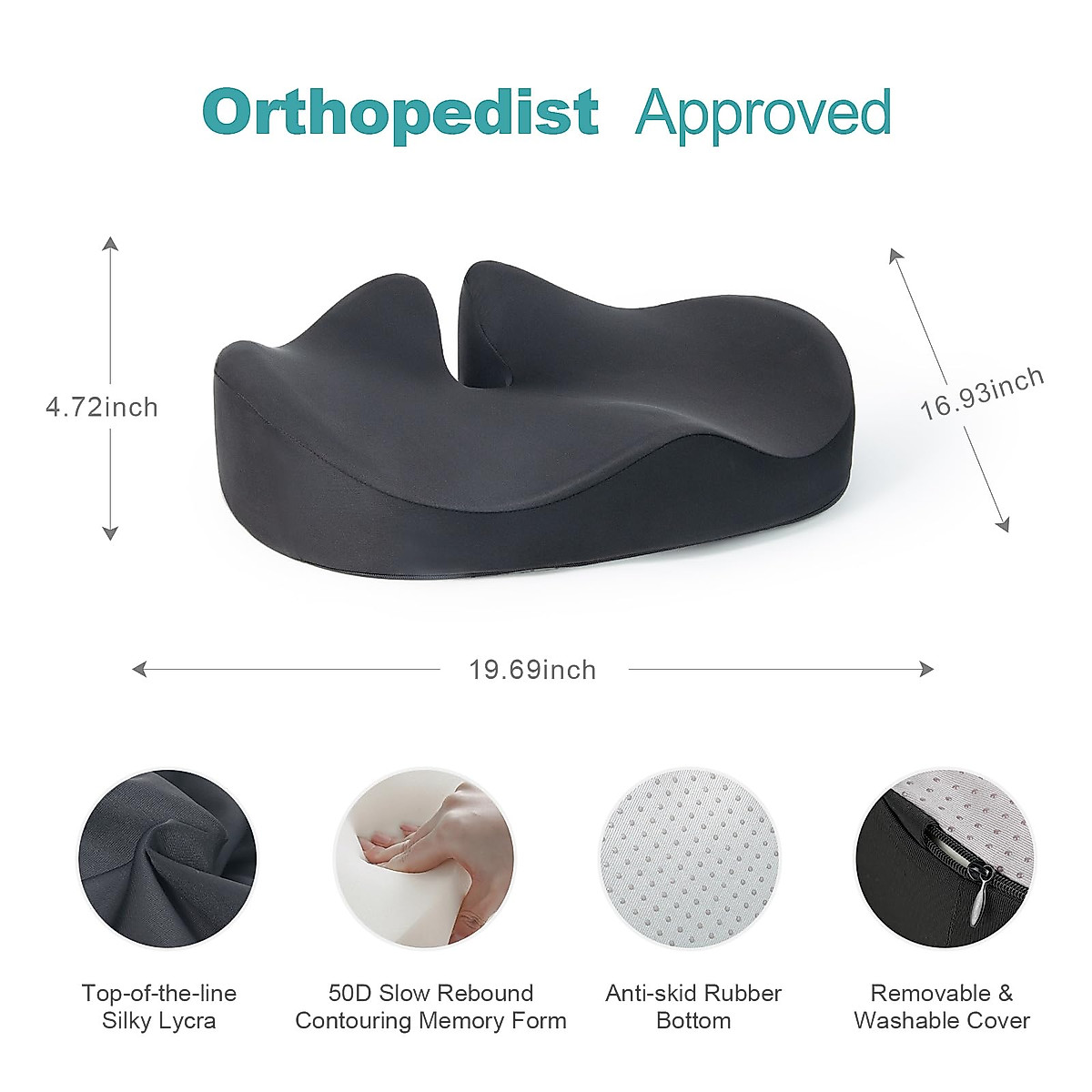 Orthopedist Approved

4.72inch

16.93inch

19.69inch

Top-of-the-line Silky Lycra

50D Slow Rebound Contouring Memory Form

Anti-skid Rubber Bottom

Removable & Washable Cover